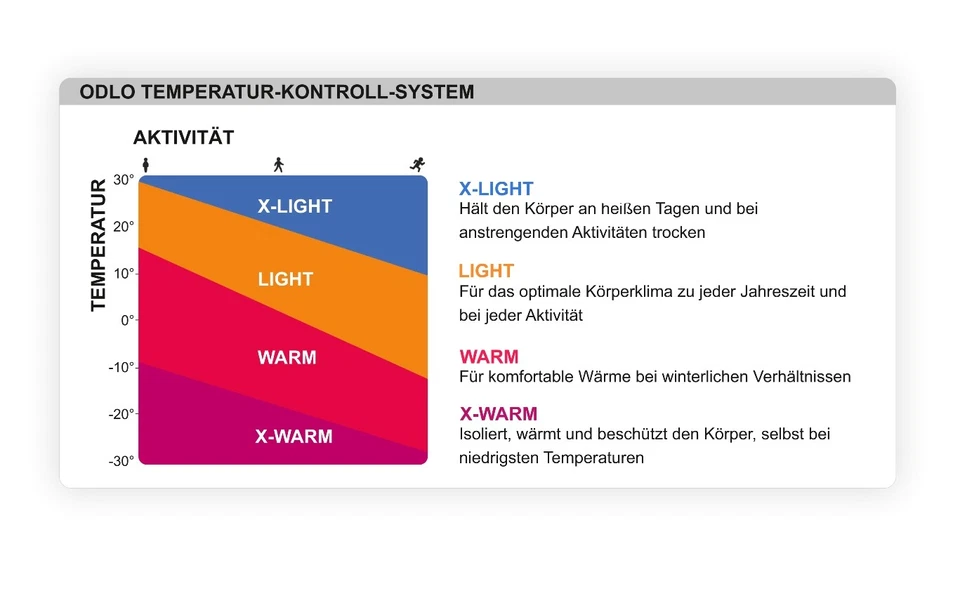 ODLO TEMPERATUR-KONTROLL-SYSTEM

AKTIVITÄT

TEMPERATUR

30°
20°
10°
0°
-10°
-20°
-30°

X-LIGHT
LIGHT
WARM
X-WARM

X-LIGHT
Hält den Körper an heißen Tagen und bei anstrengenden Aktivitäten trocken

LIGHT
Für das optimale Körperklima zu jeder Jahreszeit und bei jeder Aktivität

WARM
Für komfortable Wärme bei winterlichen Verhältnissen

X-WARM
Isoliert, wärmt und beschützt den Körper, selbst bei niedrigsten Temperaturen